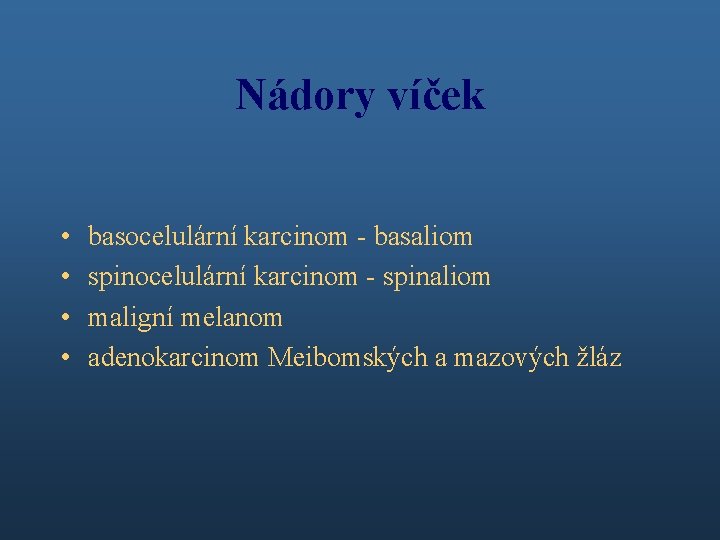 Nádory víček

• basocelulární karcinom - basaliom
• spinocelulární karcinom - spinaliom
• maligní melanom
• adenokarcinom Meibomských a mazových žláz